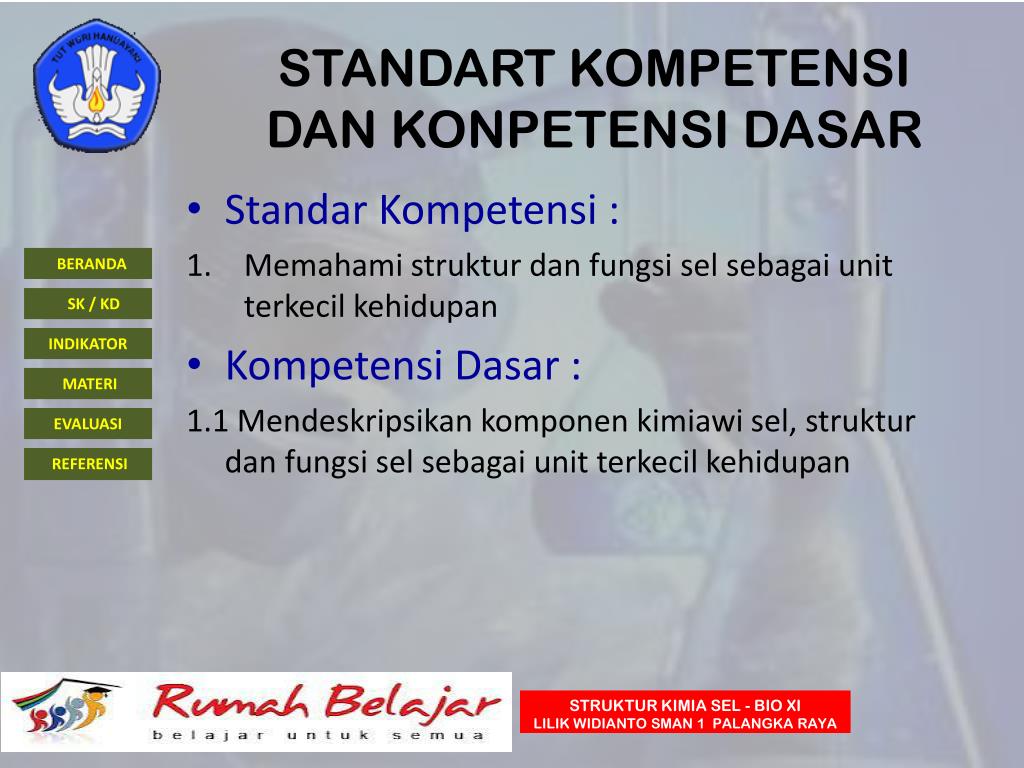 TUT WURI HANDAYANI

STANDART KOMPETENSI DAN KONPETENSI DASAR

BERANDA
SK / KD
INDIKATOR
MATERI
EVALUASI
REFERENSI

• Standar Kompetensi :
1. Memahami struktur dan fungsi sel sebagai unit terkecil kehidupan

• Kompetensi Dasar :
1.1 Mendeskripsikan komponen kimiawi sel, struktur dan fungsi sel sebagai unit terkecil kehidupan

Rumah Belajar
belajar untuk semua

STRUKTUR KIMIA SEL - BIO XI
LILIK WIDIANTO SMAN 1 PALANGKA RAYA